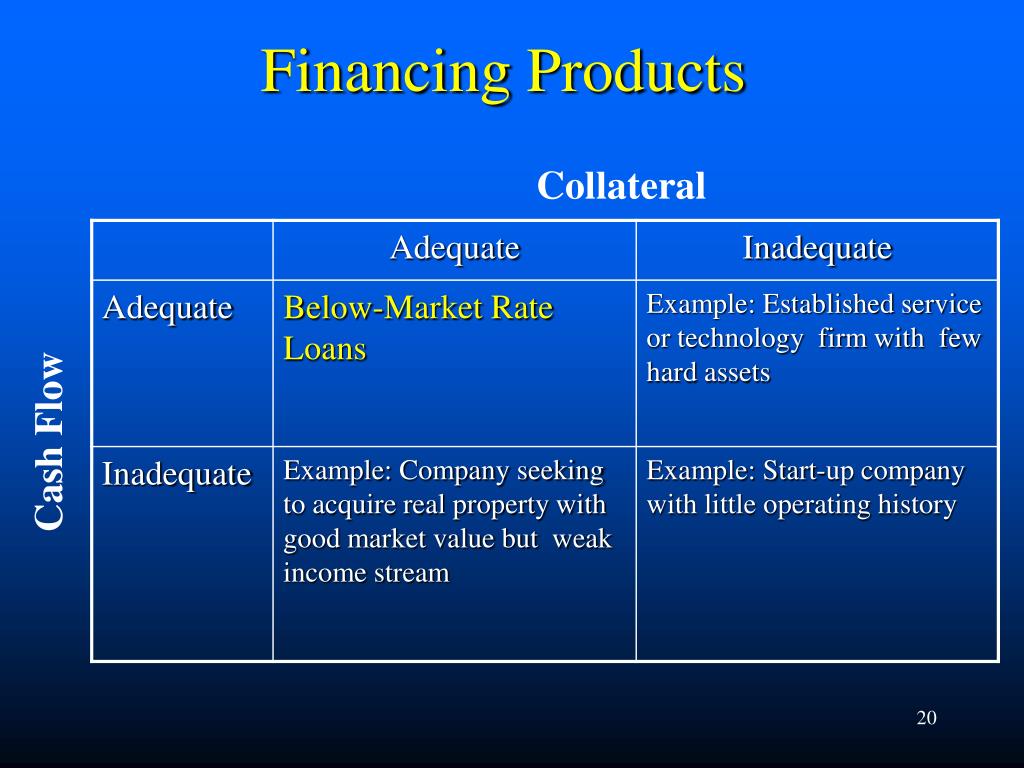 Financing Products

Collateral

Cash Flow

| | Adequate | Inadequate |
|---|---|---|
| Adequate | Below-Market Rate Loans | Example: Established service or technology firm with few hard assets |
| Inadequate | Example: Company seeking to acquire real property with good market value but weak income stream | Example: Start-up company with little operating history |

20